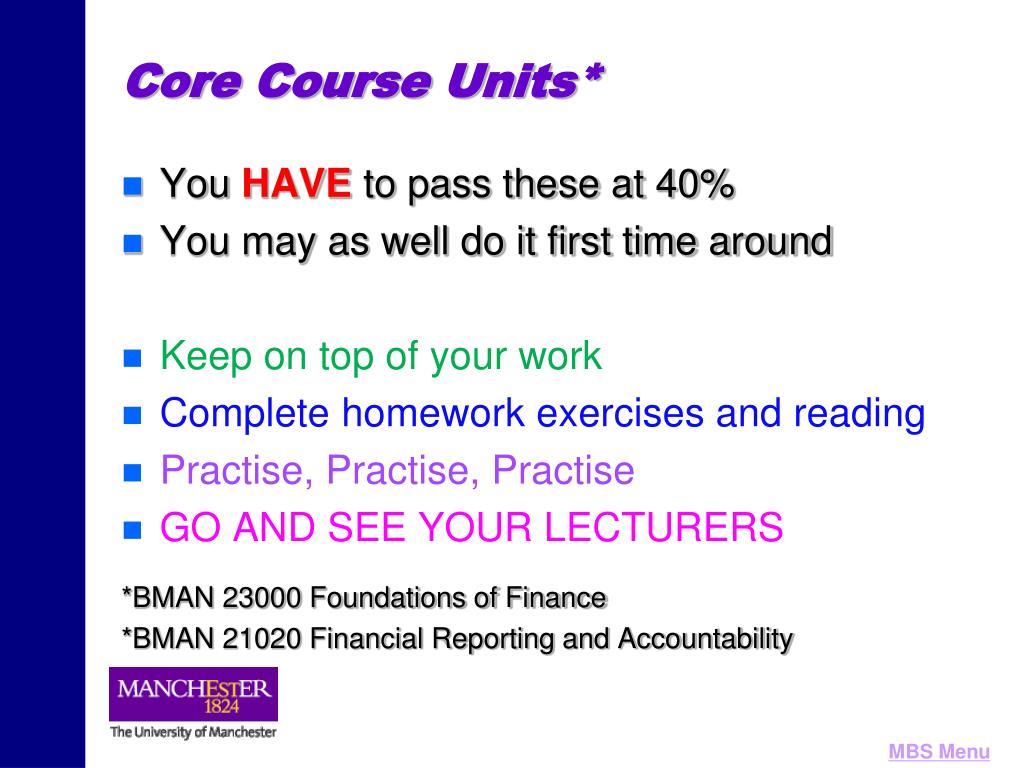 Core Course Units*

You HAVE to pass these at 40%
You may as well do it first time around

Keep on top of your work
Complete homework exercises and reading
Practise, Practise, Practise
GO AND SEE YOUR LECTURERS

*BMAN 23000 Foundations of Finance
*BMAN 21020 Financial Reporting and Accountability

MANCHESTER
1824
The University of Manchester

MBS Menu